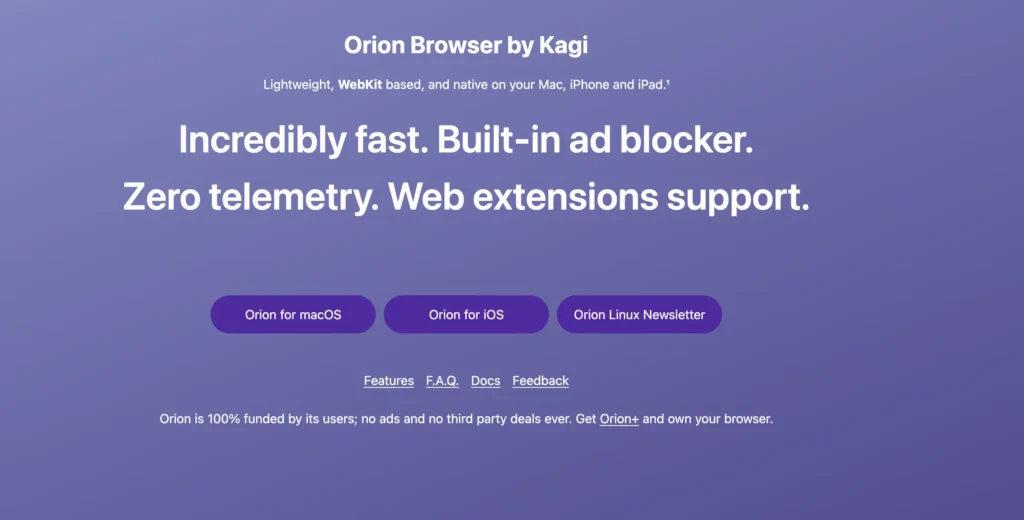 Orion Browser by Kagi

Lightweight, WebKit based, and native on your Mac, iPhone and iPad.¹

Incredibly fast. Built-in ad blocker.
Zero telemetry. Web extensions support.

Orion for macOS Orion for iOS Orion Linux Newsletter

Features F.A.Q. Docs Feedback

Orion is 100% funded by its users; no ads and no third party deals ever. Get Orion+ and own your browser.